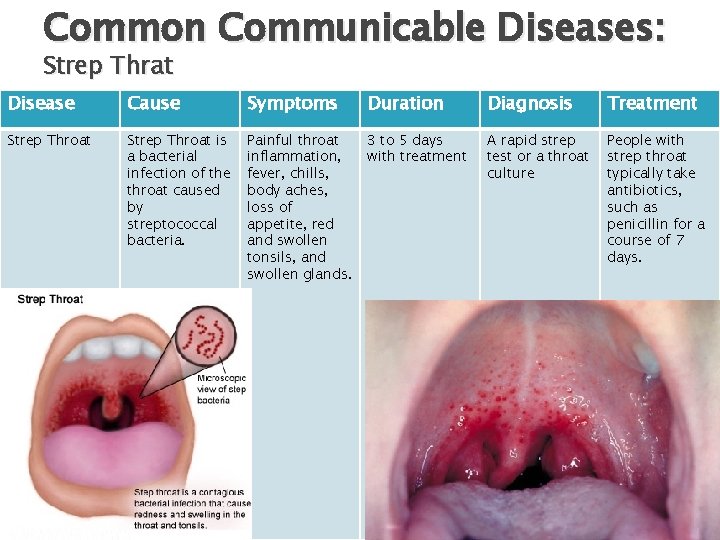 Common Communicable Diseases:
Strep Thrat

| Disease | Cause | Symptoms | Duration | Diagnosis | Treatment |
|---|---|---|---|---|---|
| Strep Throat | Strep Throat is a bacterial infection of the throat caused by streptococcal bacteria. | Painful throat inflammation, fever, chills, body aches, loss of appetite, red and swollen tonsils, and swollen glands. | 3 to 5 days with treatment | A rapid strep test or a throat culture | People with strep throat typically take antibiotics, such as penicillin for a course of 7 days. |

Strep Throat

Microscopic view of step bacteria

Step throat is a contagious bacterial infection that cause redness and swelling in the throat and tonsils.